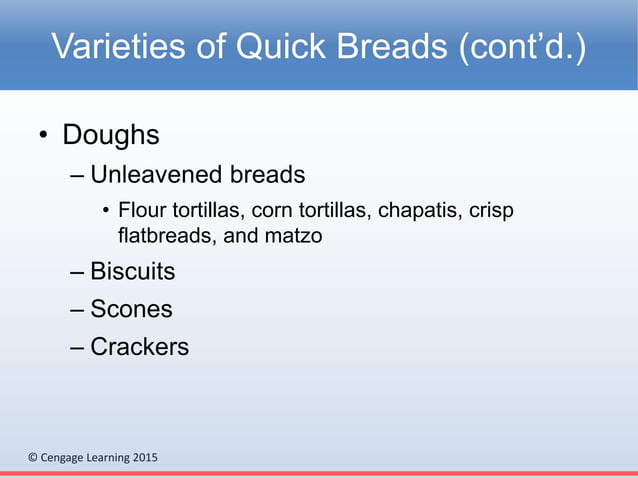 Varieties of Quick Breads (cont'd.)

• Doughs
– Unleavened breads
• Flour tortillas, corn tortillas, chapatis, crisp flatbreads, and matzo
– Biscuits
– Scones
– Crackers

© Cengage Learning 2015